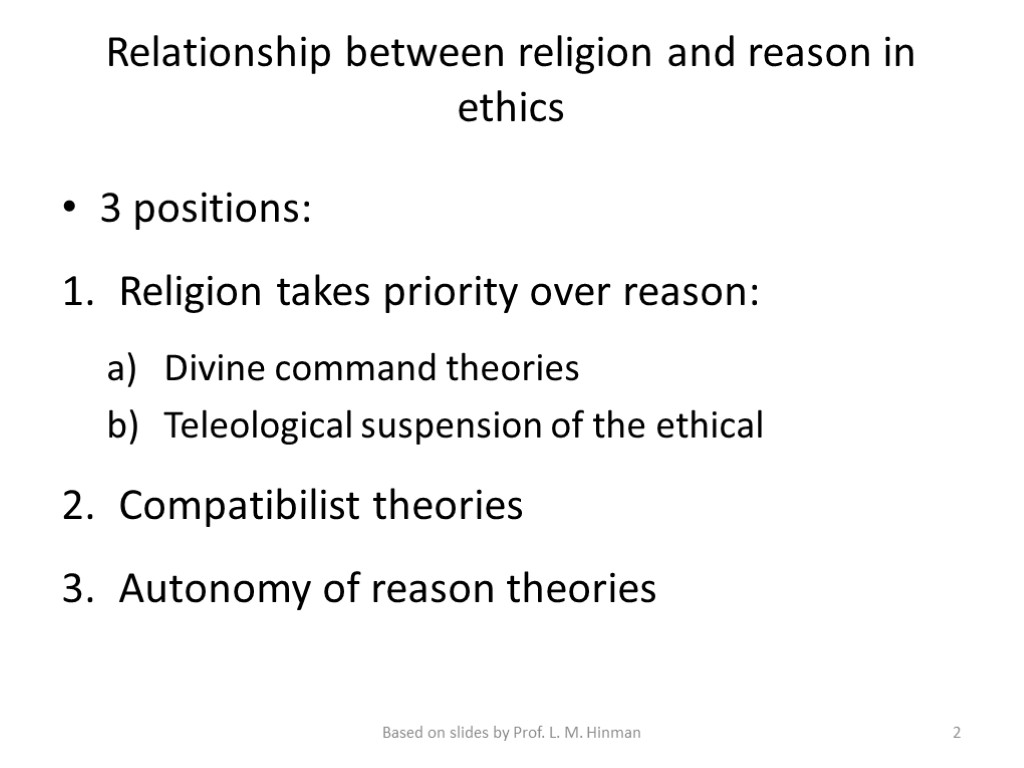 Relationship between religion and reason in ethics

• 3 positions:

1. Religion takes priority over reason:

a) Divine command theories
b) Teleological suspension of the ethical

2. Compatibilist theories

3. Autonomy of reason theories

Based on slides by Prof. L. M. Hinman

2